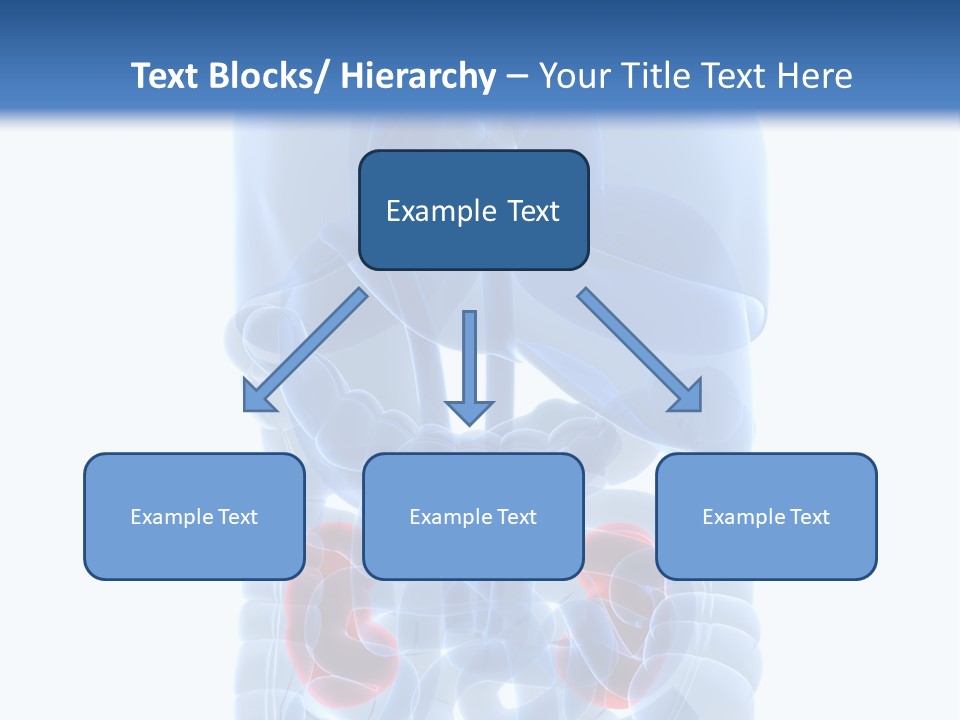 Text Blocks/ Hierarchy – Your Title Text Here

Example Text

Example Text

Example Text

Example Text